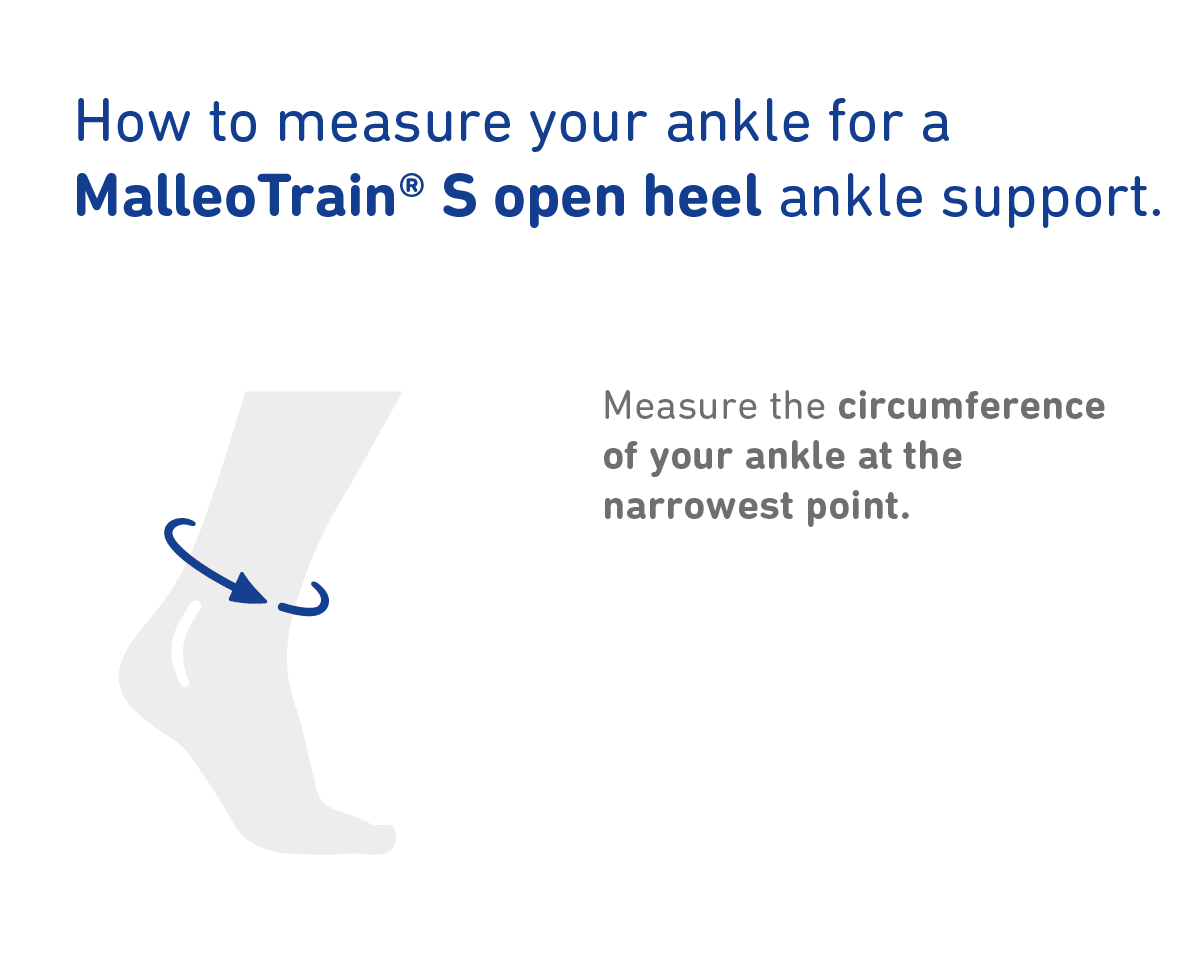 How to measure your ankle for a MalleoTrain® S open heel ankle support.

Measure the circumference of your ankle at the narrowest point.